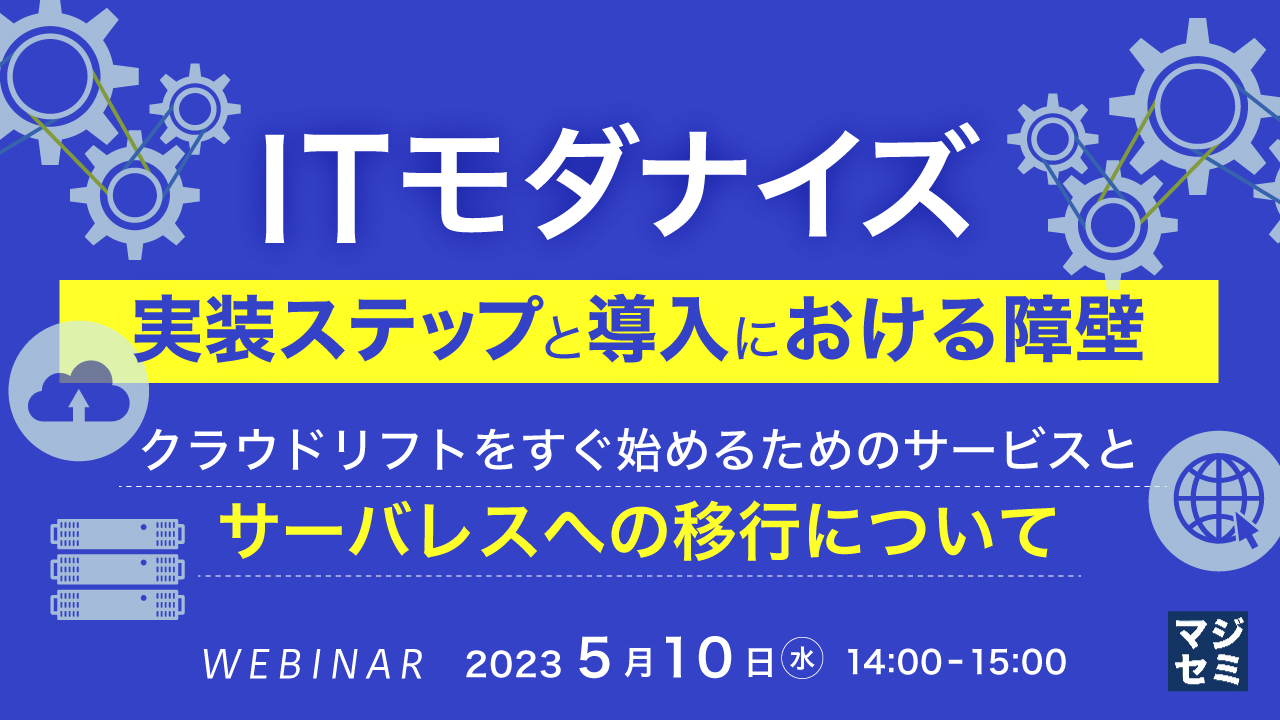 ITモダナイズ

実装ステップと導入における障壁

クラウドリフトをすぐ始めるためのサービスと

サーバレスへの移行について

WEBINAR 2023 5月10日㊌ 14:00-15:00

マジセミ